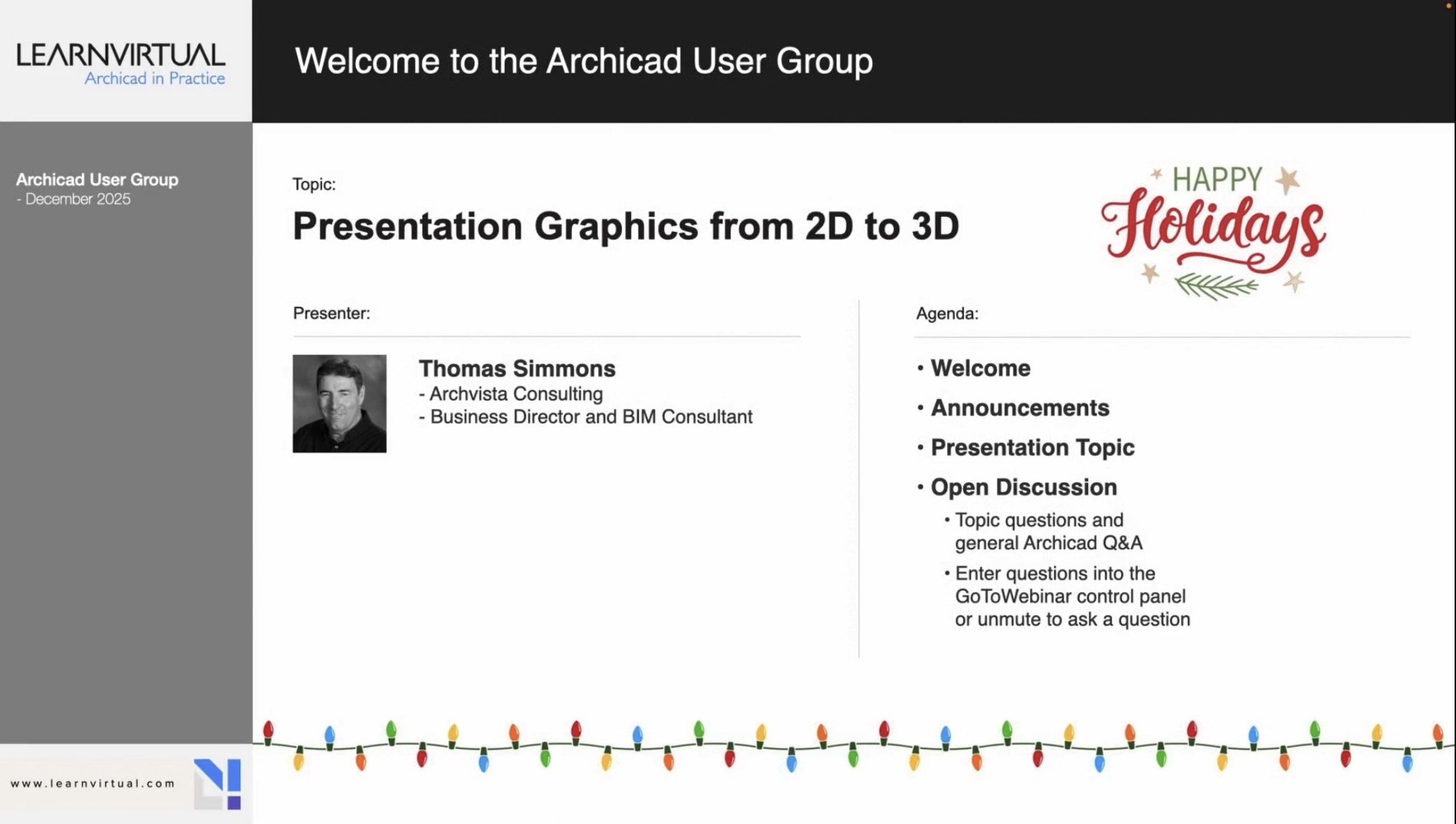 LEARNVIRTUAL
Archicad in Practice

Welcome to the Archicad User Group

Archicad User Group
- December 2025

Topic:
Presentation Graphics from 2D to 3D

HAPPY Holidays

Presenter:

Thomas Simmons
- Archvista Consulting
- Business Director and BIM Consultant

Agenda:

• Welcome
• Announcements
• Presentation Topic
• Open Discussion
• Topic questions and general Archicad Q&A
• Enter questions into the GoToWebinar control panel or unmute to ask a question

www.learnvirtual.com